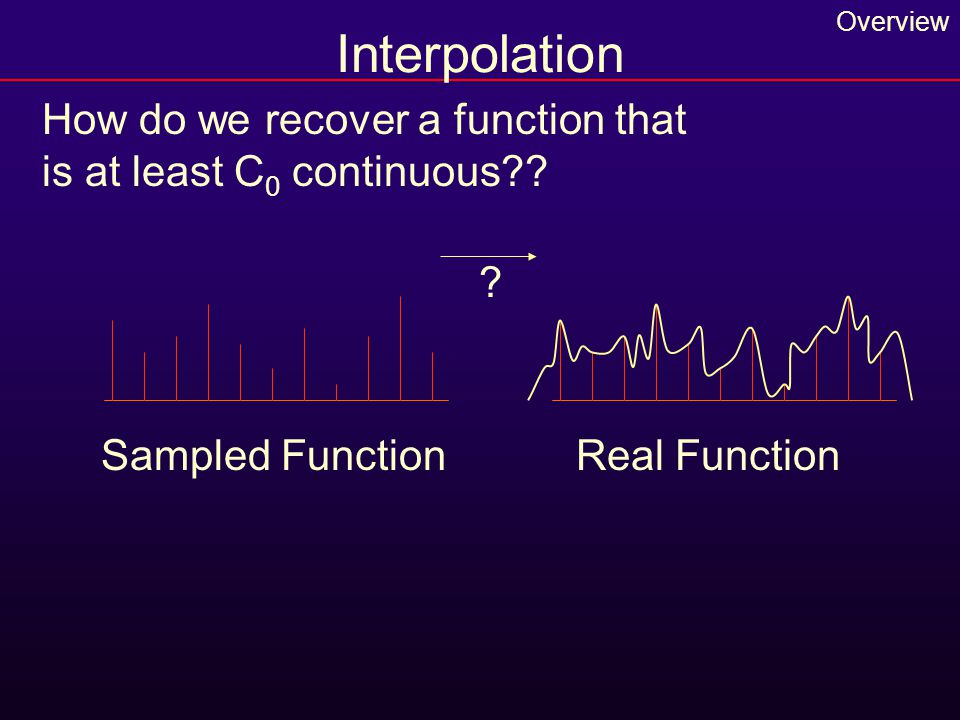 Overview

Interpolation

How do we recover a function that is at least $C_0$ continuous??

?

Sampled Function

Real Function